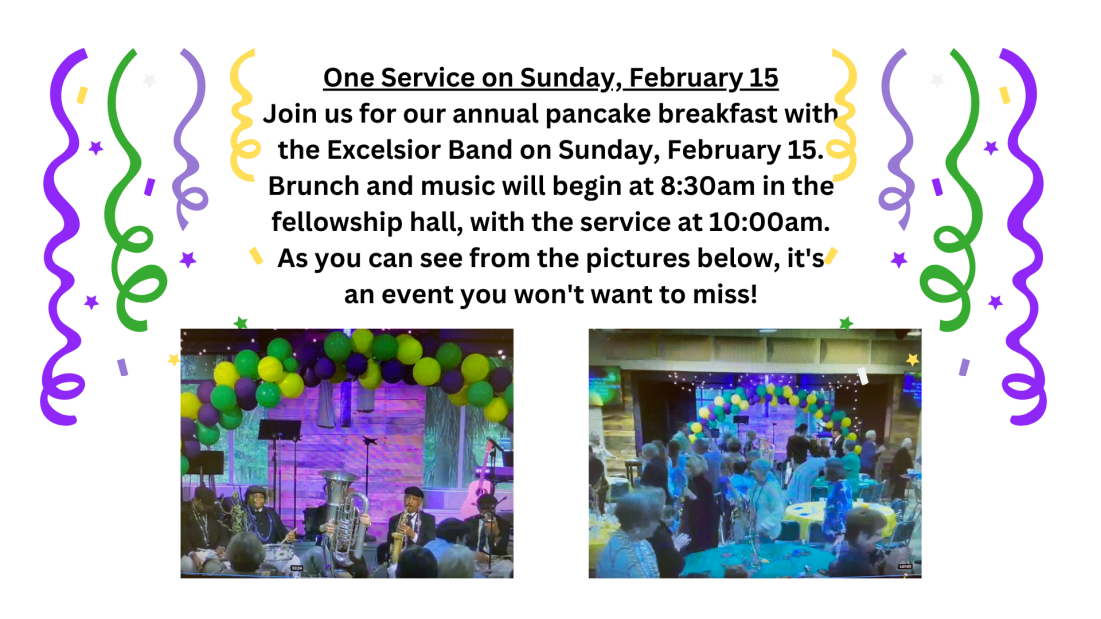 One Service on Sunday, February 15
Join us for our annual pancake breakfast with the Excelsior Band on Sunday, February 15. Brunch and music will begin at 8:30am in the fellowship hall, with the service at 10:00am. As you can see from the pictures below, it's an event you won't want to miss!